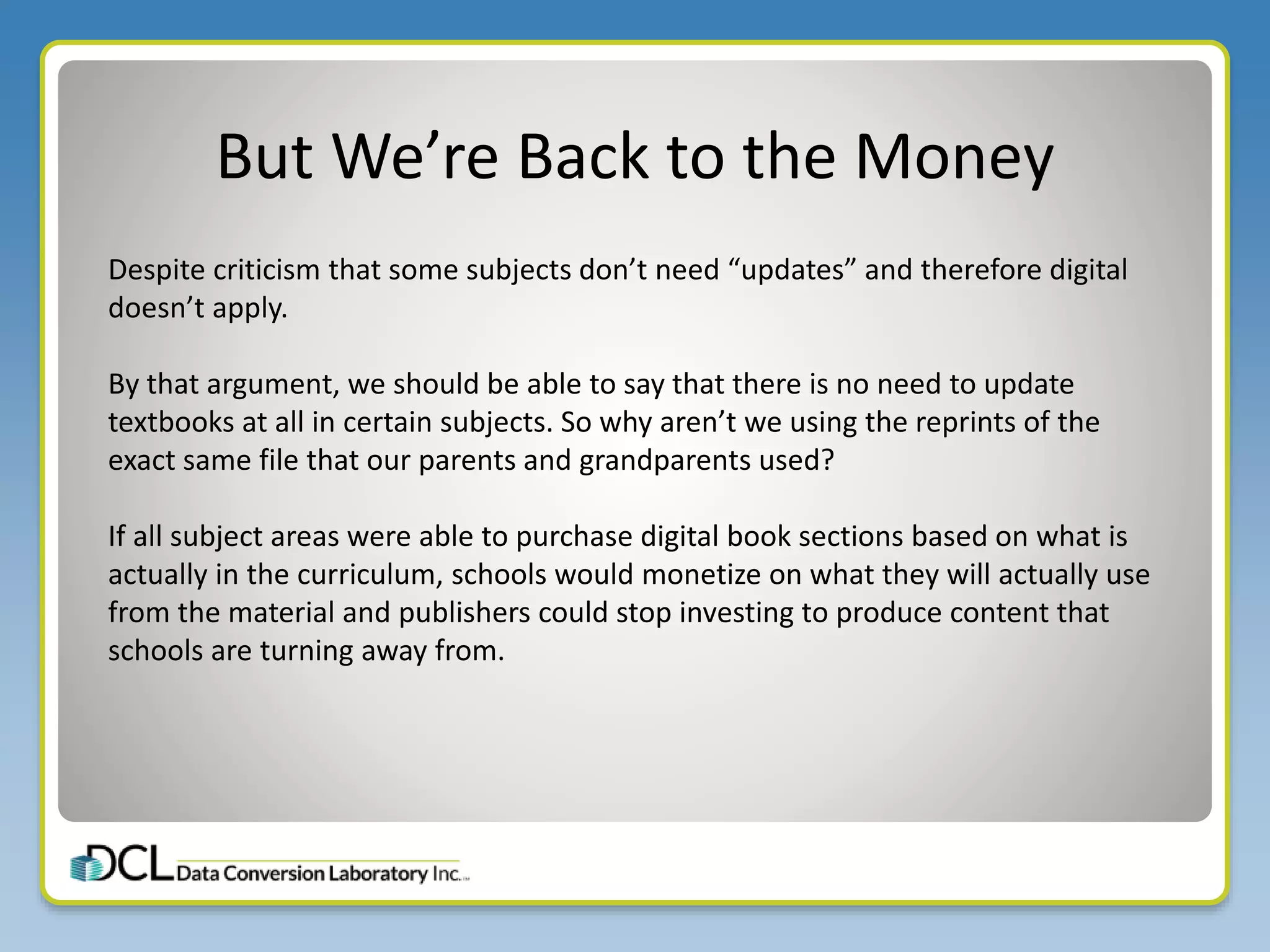 But We’re Back to the Money

Despite criticism that some subjects don’t need “updates” and therefore digital doesn’t apply.

By that argument, we should be able to say that there is no need to update textbooks at all in certain subjects. So why aren’t we using the reprints of the exact same file that our parents and grandparents used?

If all subject areas were able to purchase digital book sections based on what is actually in the curriculum, schools would monetize on what they will actually use from the material and publishers could stop investing to produce content that schools are turning away from.

DCL Data Conversion Laboratory Inc.